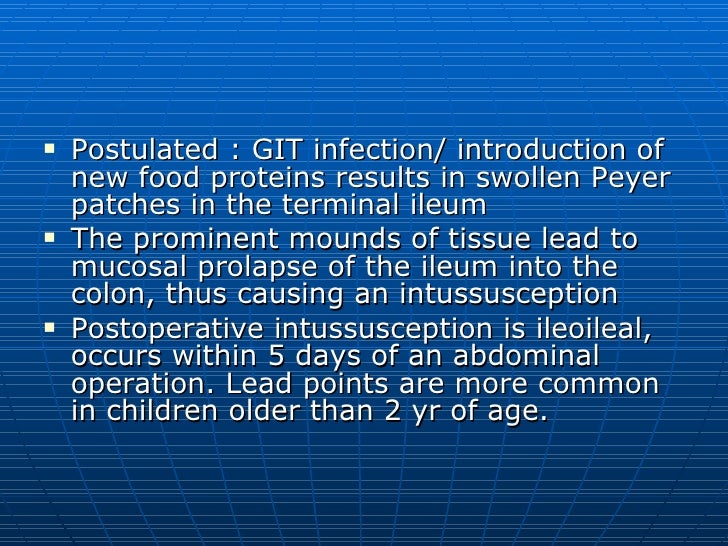 ▪ Postulated : GIT infection/ introduction of new food proteins results in swollen Peyer patches in the terminal ileum

▪ The prominent mounds of tissue lead to mucosal prolapse of the ileum into the colon, thus causing an intussusception

▪ Postoperative intussusception is ileoileal, occurs within 5 days of an abdominal operation. Lead points are more common in children older than 2 yr of age.